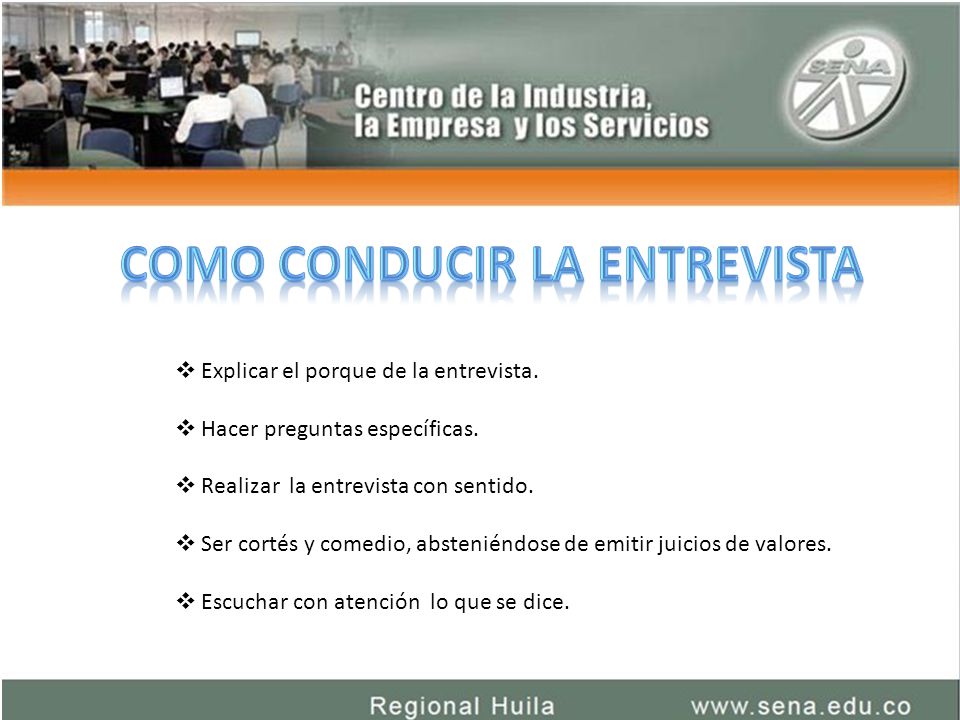 Centro de la Industria, la Empresa y los Servicios

SENA

COMO CONDUCIR LA ENTREVISTA

❖ Explicar el porque de la entrevista.

❖ Hacer preguntas específicas.

❖ Realizar la entrevista con sentido.

❖ Ser cortés y comedio, absteniéndose de emitir juicios de valores.

❖ Escuchar con atención lo que se dice.

Regional Huila www.sena.edu.co